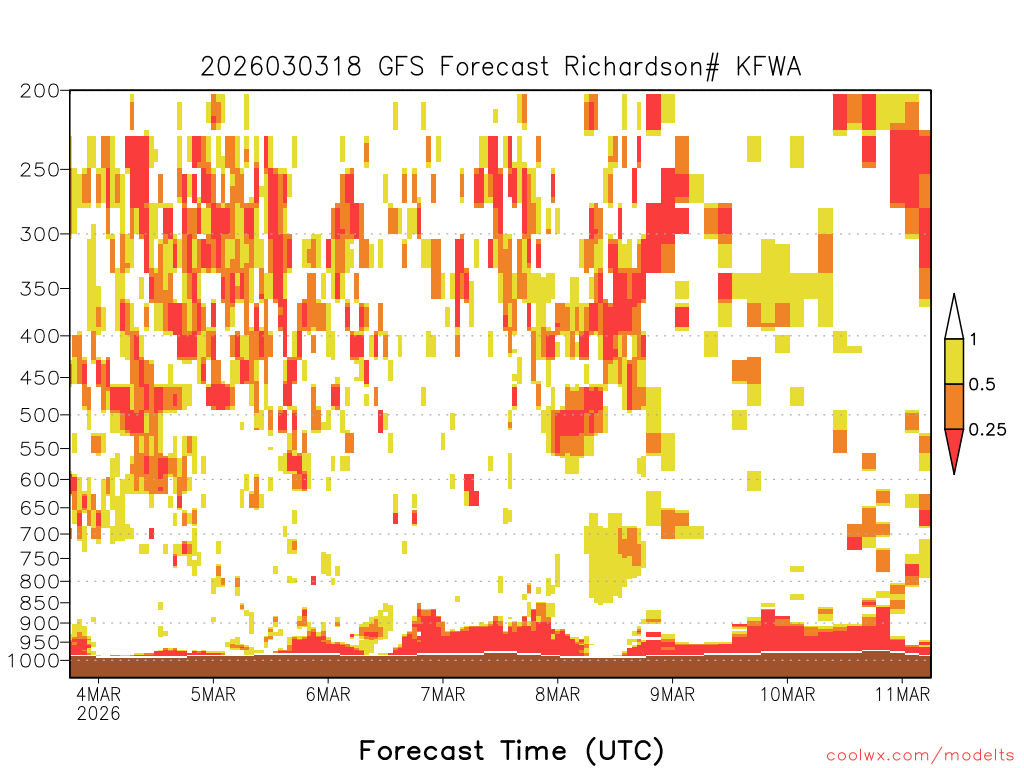 2026030318 GFS Forecast Richardson# KFWA

200
250
300
350
400
450
500
550
600
650
700
750
800
850
900
950
1000

1
0.5
0.25

4MAR 2026
5MAR
6MAR
7MAR
8MAR
9MAR
10MAR
11MAR

Forecast Time (UTC)

coolwx.com/modelts